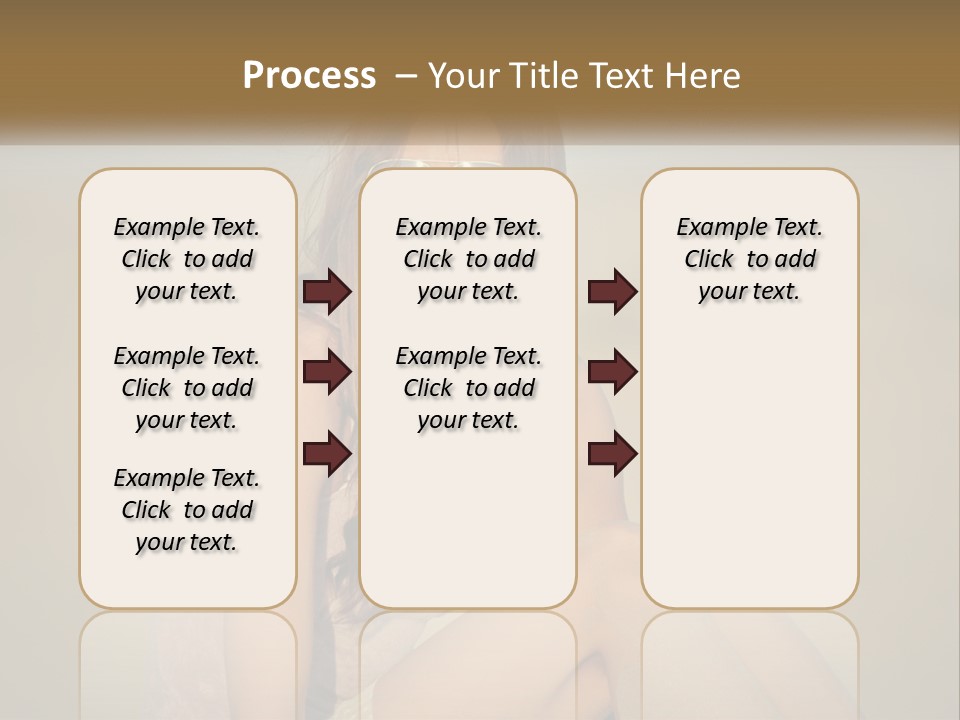 Process – Your Title Text Here

Example Text. Click to add your text.

Example Text. Click to add your text.

Example Text. Click to add your text.

Example Text. Click to add your text.

Example Text. Click to add your text.

Example Text. Click to add your text.